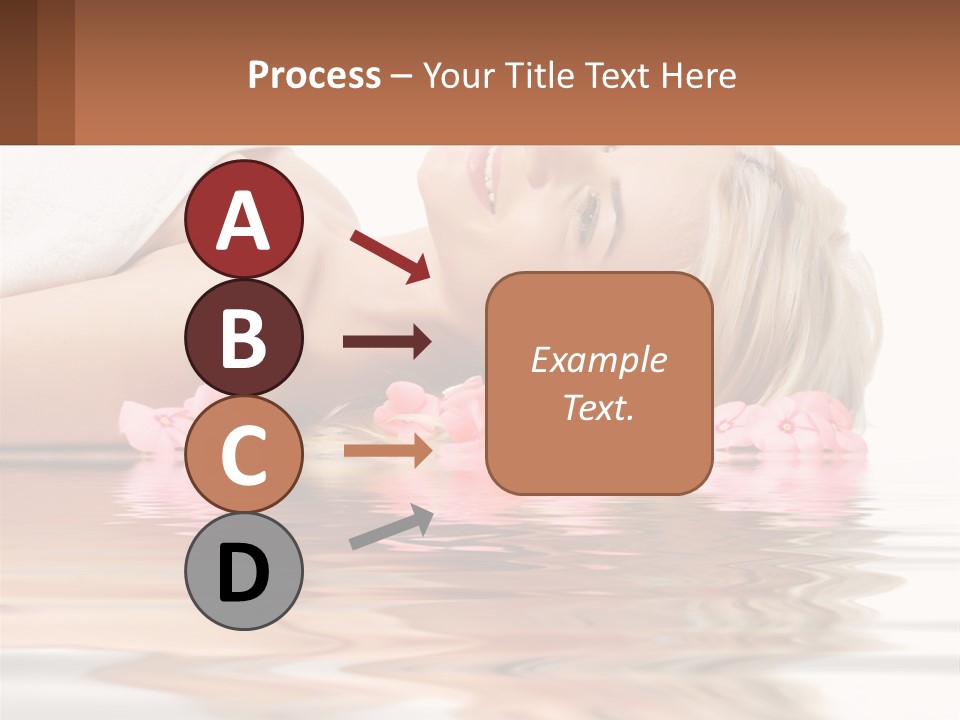 Process – Your Title Text Here

A

B

C

D

Example Text.